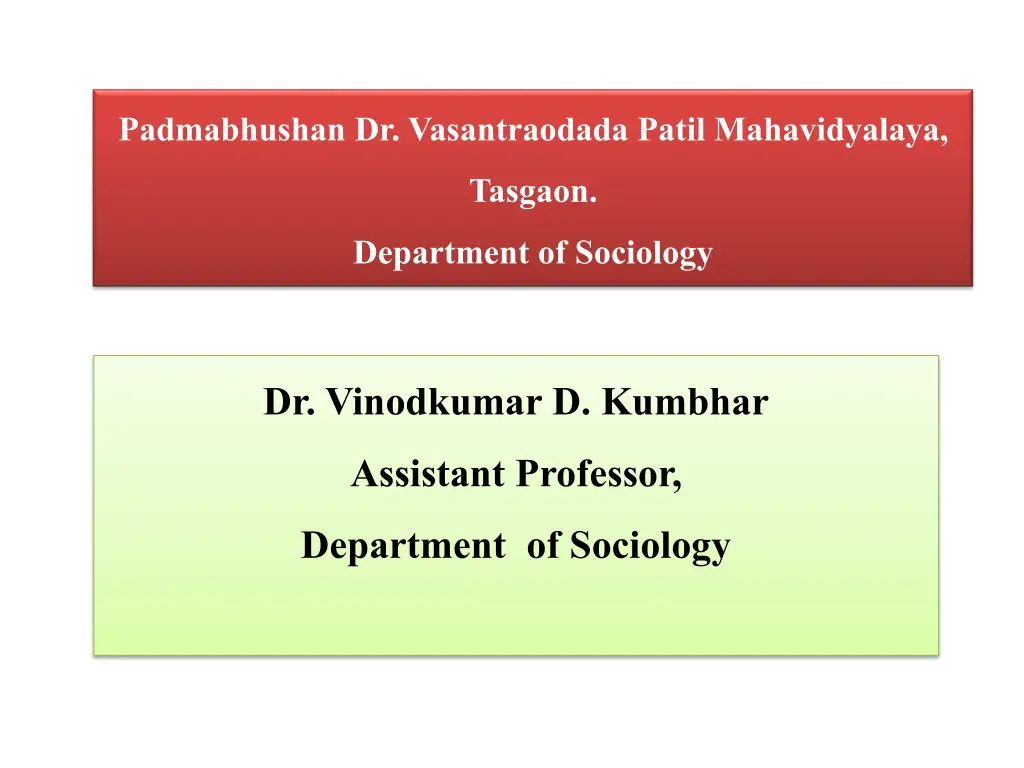 Padmabhushan Dr. Vasantraodada Patil Mahavidyalaya,

Tasgaon.

Department of Sociology

Dr. Vinodkumar D. Kumbhar

Assistant Professor,

Department of Sociology